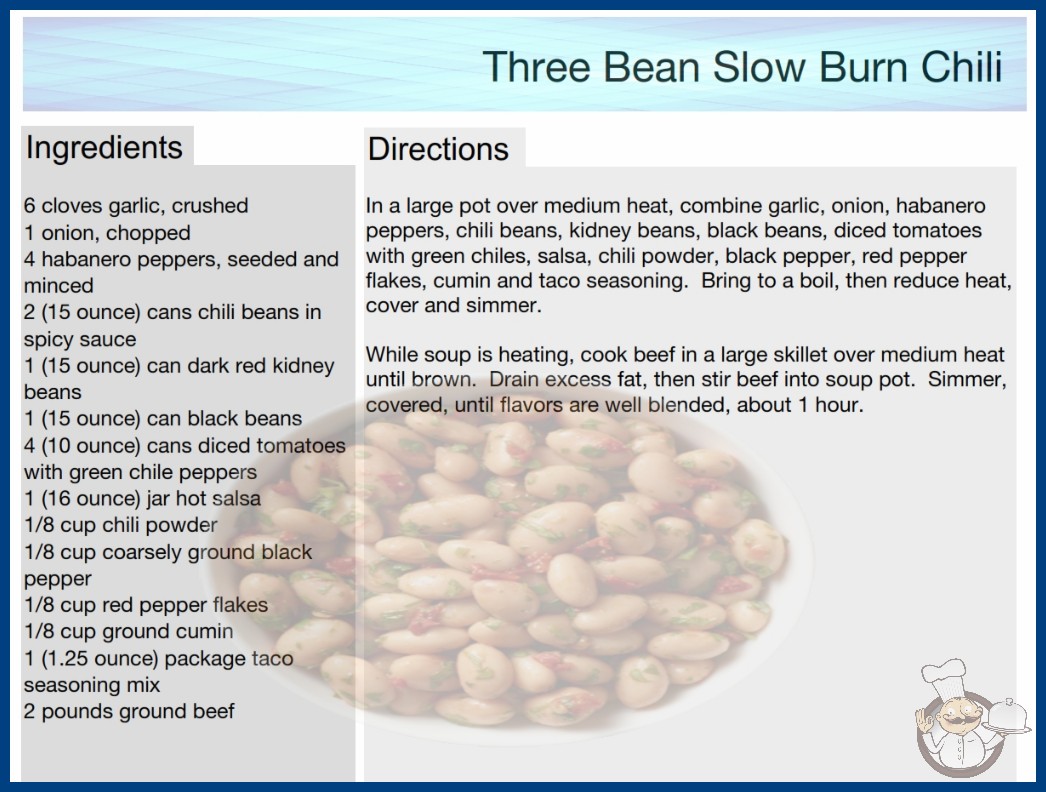 Three Bean Slow Burn Chili

Ingredients

6 cloves garlic, crushed
1 onion, chopped
4 habanero peppers, seeded and minced
2 (15 ounce) cans chili beans in spicy sauce
1 (15 ounce) can dark red kidney beans
1 (15 ounce) can black beans
4 (10 ounce) cans diced tomatoes with green chile peppers
1 (16 ounce) jar hot salsa
1/8 cup chili powder
1/8 cup coarsely ground black pepper
1/8 cup red pepper flakes
1/8 cup ground cumin
1 (1.25 ounce) package taco seasoning mix
2 pounds ground beef

Directions

In a large pot over medium heat, combine garlic, onion, habanero peppers, chili beans, kidney beans, black beans, diced tomatoes with green chiles, salsa, chili powder, black pepper, red pepper flakes, cumin and taco seasoning. Bring to a boil, then reduce heat, cover and simmer.

While soup is heating, cook beef in a large skillet over medium heat until brown. Drain excess fat, then stir beef into soup pot. Simmer, covered, until flavors are well blended, about 1 hour.